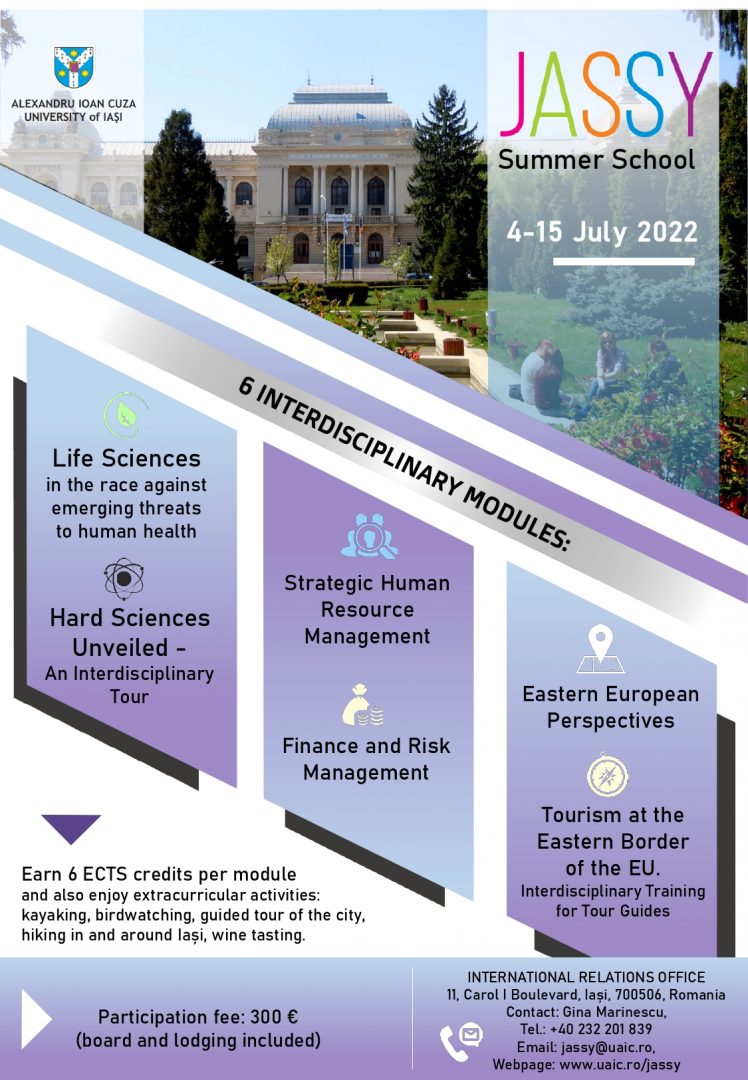 ALEXANDRU IOAN CUZA UNIVERSITY of IAȘI

JASSY
Summer School

4-15 July 2022

6 INTERDISCIPLINARY MODULES:

Life Sciences
in the race against emerging threats to human health

Hard Sciences Unveiled -
An Interdisciplinary Tour

Strategic Human Resource Management

Finance and Risk Management

Eastern European Perspectives

Tourism at the Eastern Border of the EU.
Interdisciplinary Training for Tour Guides

Earn 6 ECTS credits per module
and also enjoy extracurricular activities: kayaking, birdwatching, guided tour of the city, hiking in and around Iași, wine tasting.

Participation fee: 300 €
(board and lodging included)

INTERNATIONAL RELATIONS OFFICE
11, Carol I Boulevard, Iași, 700506, Romania
Contact: Gina Marinescu,
Tel.: +40 232 201 839
Email: jassy@uaic.ro,
Webpage: www.uaic.ro/jassy